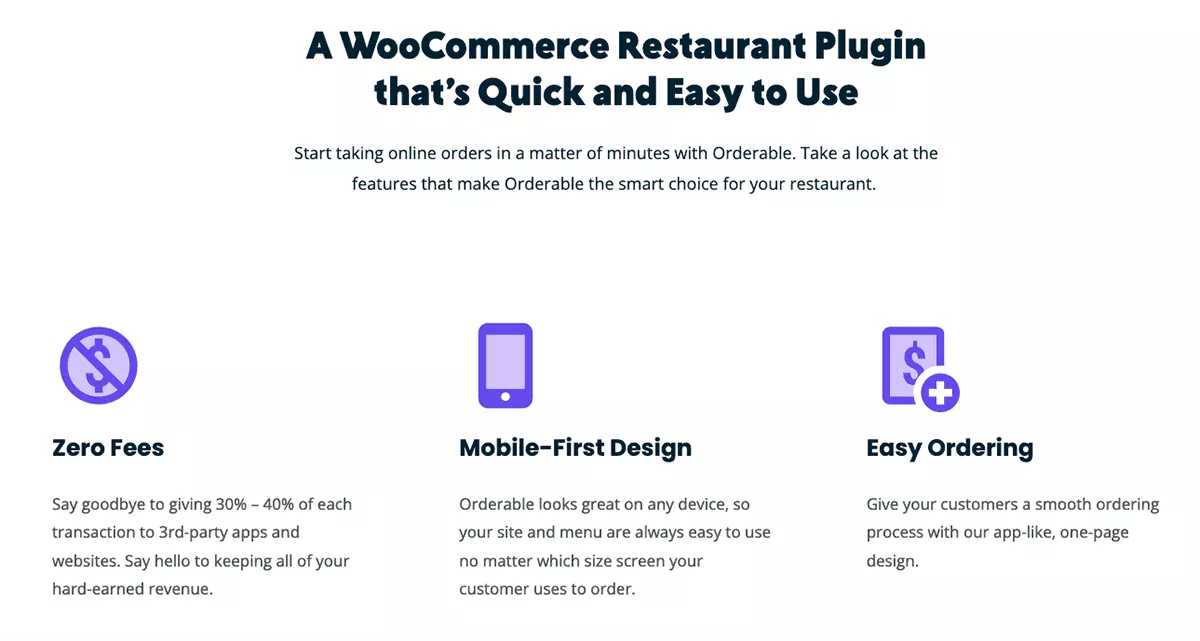 A WooCommerce Restaurant Plugin that's Quick and Easy to Use

Start taking online orders in a matter of minutes with Orderable. Take a look at the features that make Orderable the smart choice for your restaurant.

Zero Fees

Say goodbye to giving 30% – 40% of each transaction to 3rd-party apps and websites. Say hello to keeping all of your hard-earned revenue.

Mobile-First Design

Orderable looks great on any device, so your site and menu are always easy to use no matter which size screen your customer uses to order.

Easy Ordering

Give your customers a smooth ordering process with our app-like, one-page design.